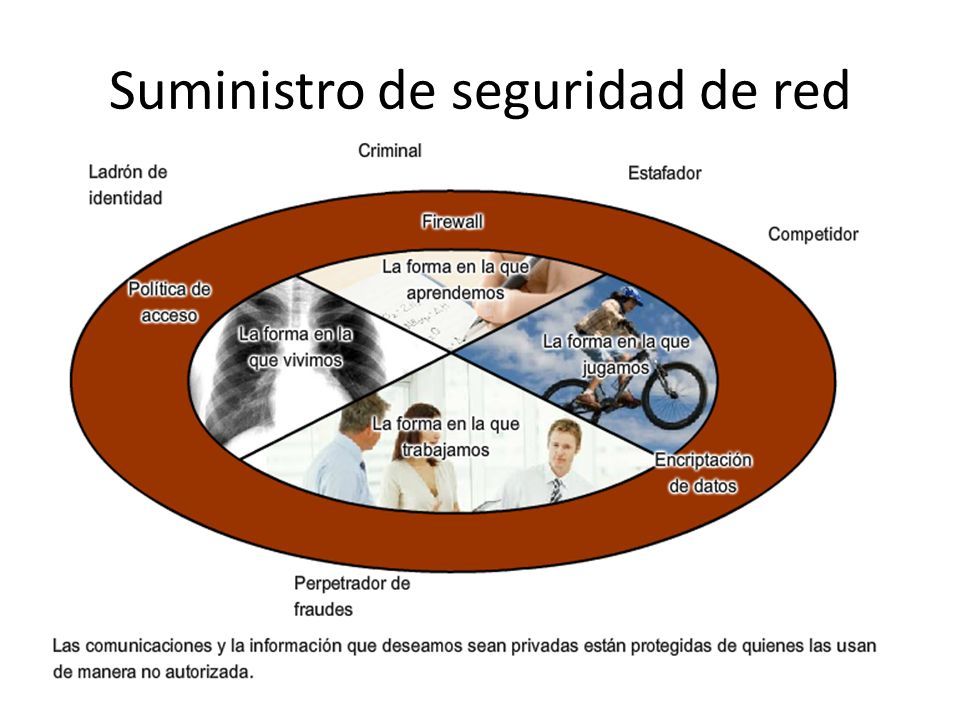 Suministro de seguridad de red

Criminal

Ladrón de identidad

Estafador

Competidor

Firewall

Política de acceso

La forma en la que aprendemos

La forma en la que vivimos

La forma en la que jugamos

La forma en la que trabajamos

Encriptación de datos

Perpetrador de fraudes

Las comunicaciones y la información que deseamos sean privadas están protegidas de quienes las usan de manera no autorizada.